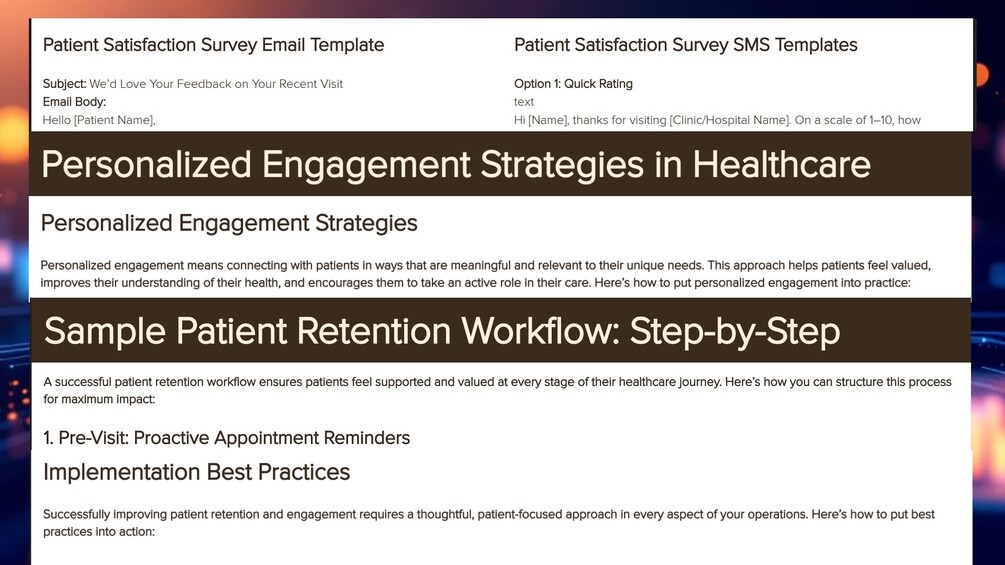 Patient Satisfaction Survey Email Template

Subject: We'd Love Your Feedback on Your Recent Visit
Email Body:
Hello [Patient Name],

Patient Satisfaction Survey SMS Templates

Option 1: Quick Rating
text
Hi [Name], thanks for visiting [Clinic/Hospital Name]. On a scale of 1–10, how

Personalized Engagement Strategies in Healthcare

Personalized Engagement Strategies

Personalized engagement means connecting with patients in ways that are meaningful and relevant to their unique needs. This approach helps patients feel valued, improves their understanding of their health, and encourages them to take an active role in their care. Here's how to put personalized engagement into practice:

Sample Patient Retention Workflow: Step-by-Step

A successful patient retention workflow ensures patients feel supported and valued at every stage of their healthcare journey. Here's how you can structure this process for maximum impact:

1. Pre-Visit: Proactive Appointment Reminders

Implementation Best Practices

Successfully improving patient retention and engagement requires a thoughtful, patient-focused approach in every aspect of your operations. Here's how to put best practices into action: